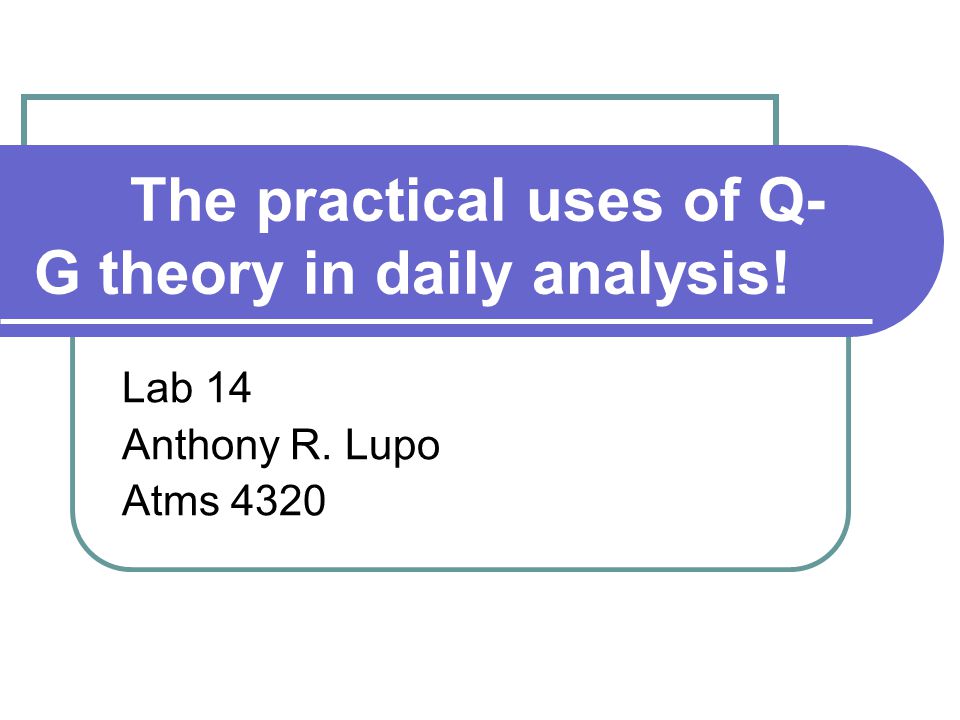 The practical uses of Q-G theory in daily analysis!

Lab 14
Anthony R. Lupo
Atms 4320